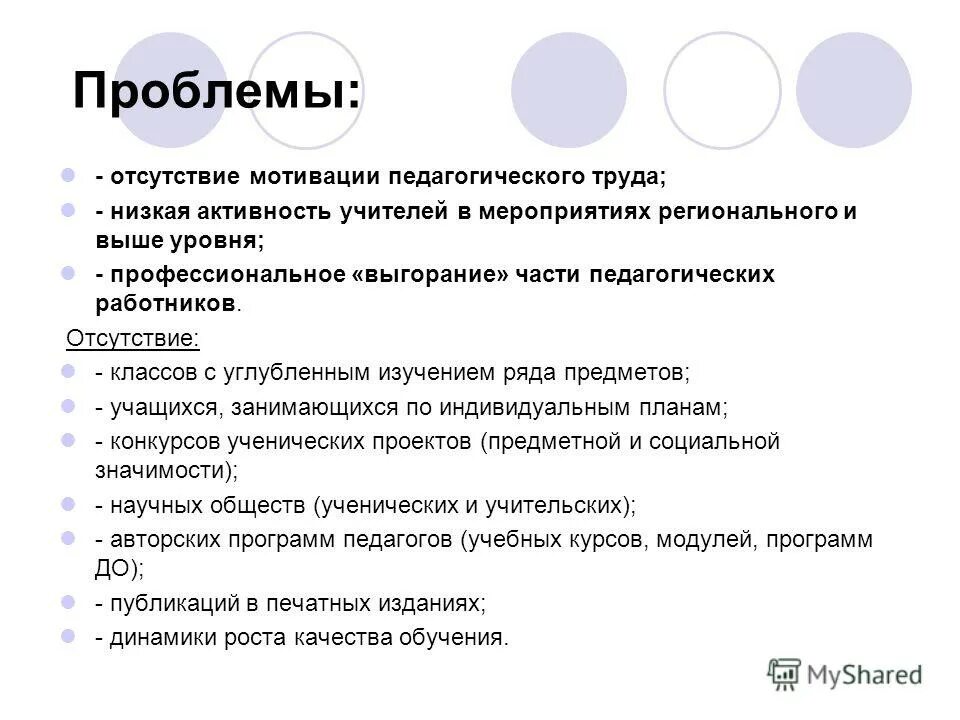 Проблемы:

- отсутствие мотивации педагогического труда;
- низкая активность учителей в мероприятиях регионального и выше уровня;
- профессиональное «выгорание» части педагогических работников.

Отсутствие:

- классов с углубленным изучением ряда предметов;
- учащихся, занимающихся по индивидуальным планам;
- конкурсов ученических проектов (предметной и социальной значимости);
- научных обществ (ученических и учительских);
- авторских программ педагогов (учебных курсов, модулей, программ ДО);
- публикаций в печатных изданиях;
- динамики роста качества обучения.

MyShared